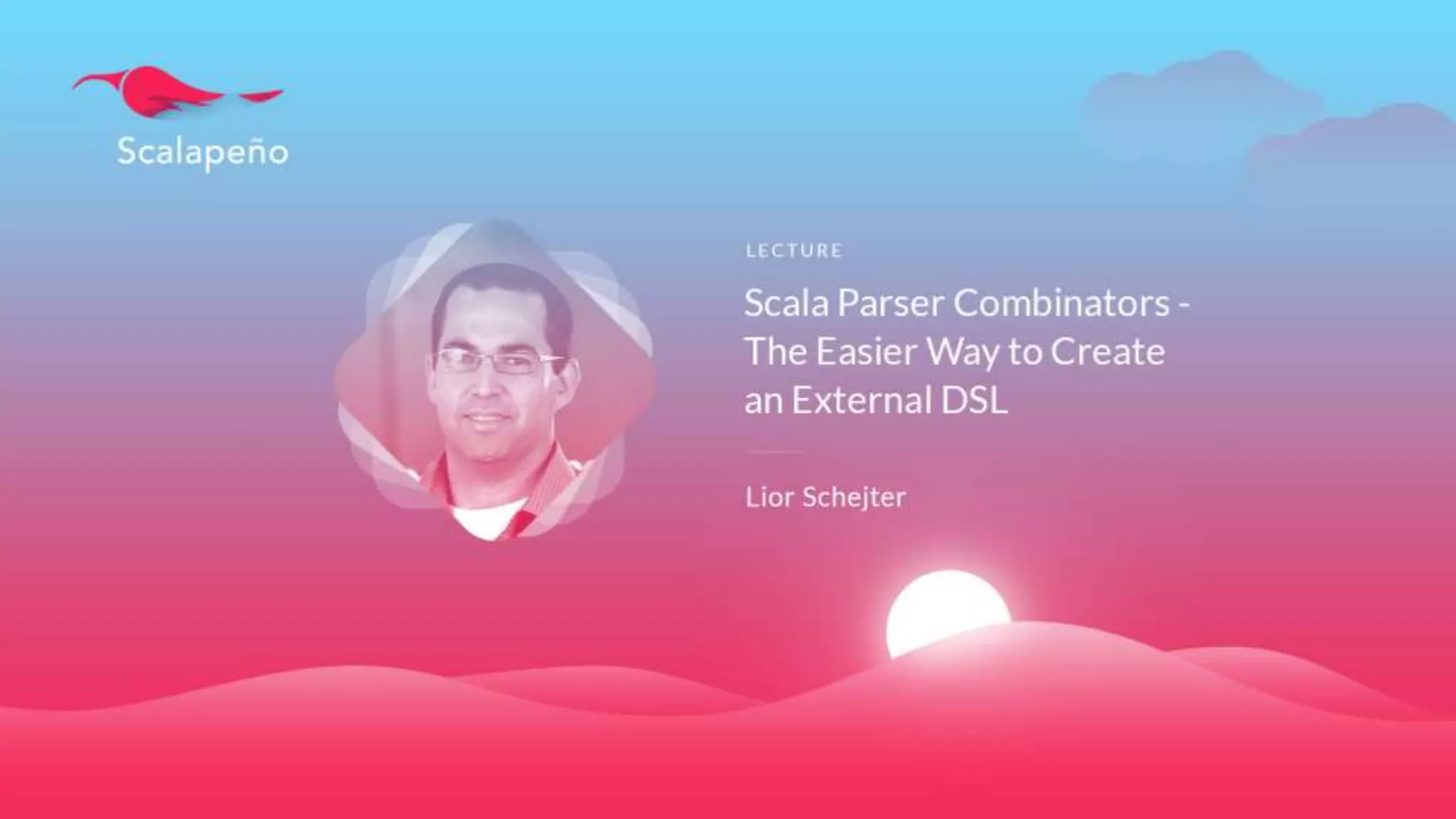 Scalapeño

LECTURE

Scala Parser Combinators - The Easier Way to Create an External DSL

Lior Schejter